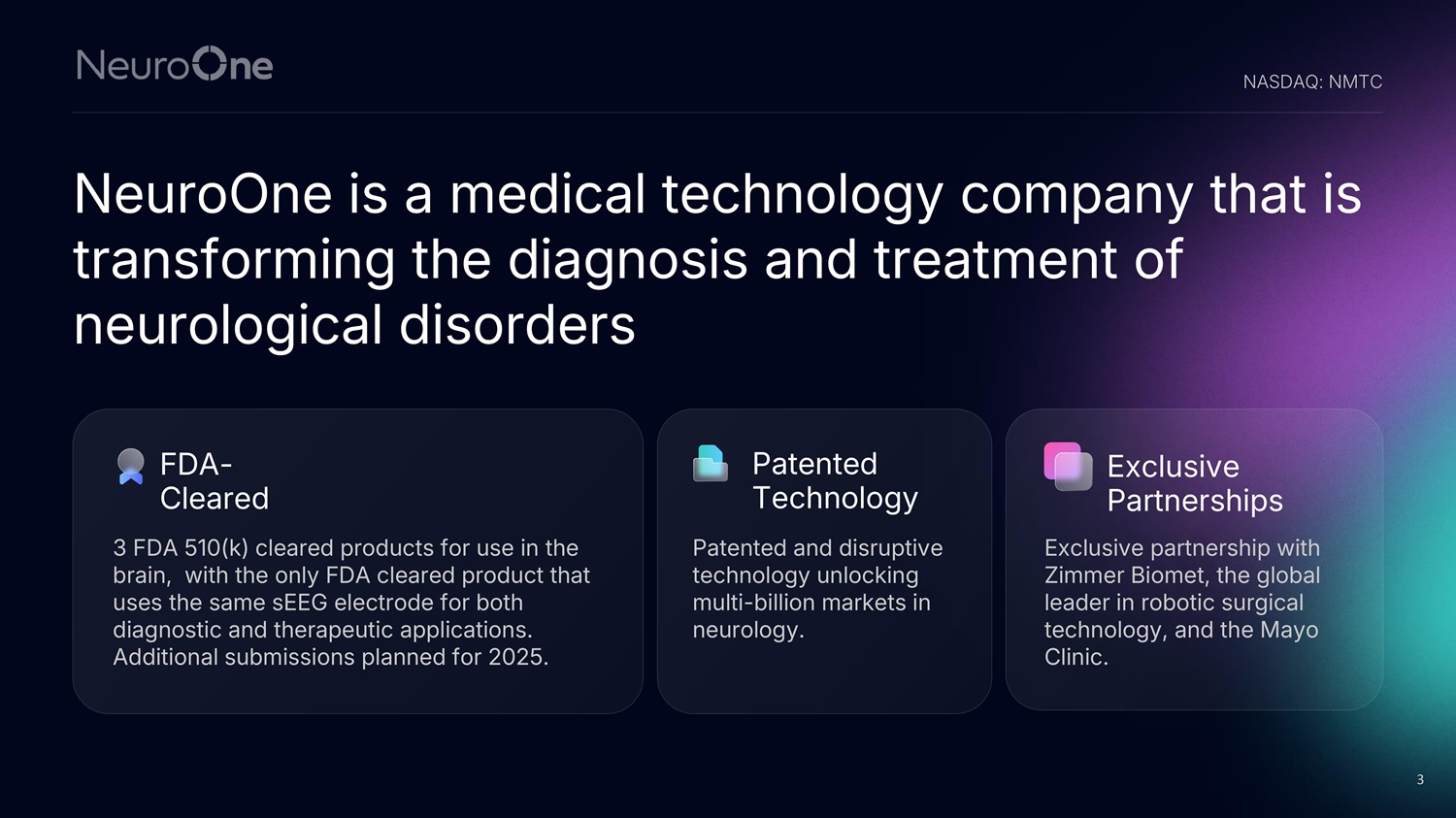 NeuroOne

NASDAQ: NMTC

NeuroOne is a medical technology company that is transforming the diagnosis and treatment of neurological disorders

FDA-Cleared

3 FDA 510(k) cleared products for use in the brain,  with the only FDA cleared product that uses the same sEEG electrode for both diagnostic and therapeutic applications. Additional submissions planned for 2025.

Patented Technology

Patented and disruptive technology unlocking multi-billion markets in neurology.

Exclusive Partnerships

Exclusive partnership with Zimmer Biomet, the global leader in robotic surgical technology, and the Mayo Clinic.

3